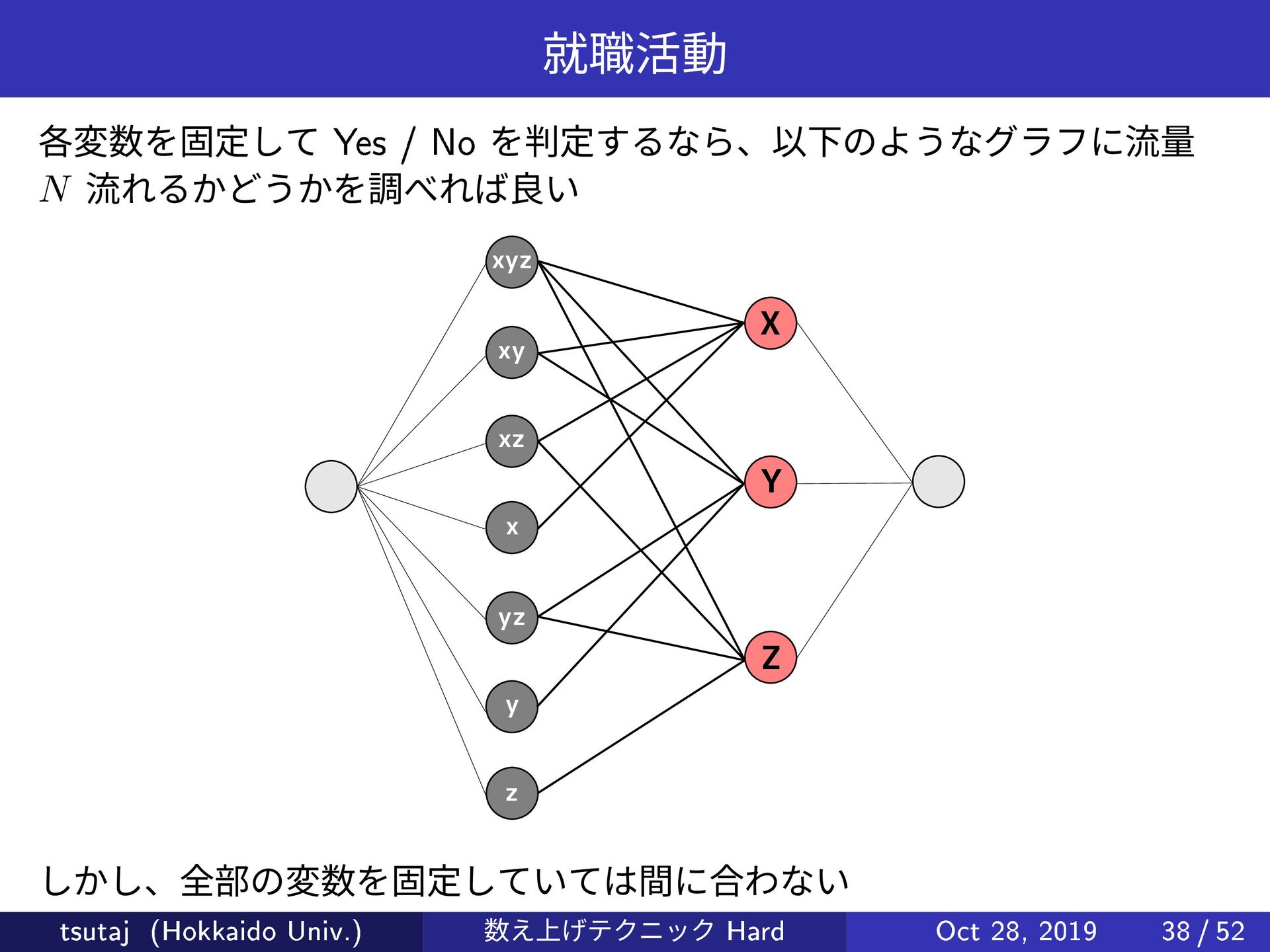 就職活動

各変数を固定して Yes / No を判定するなら、以下のようなグラフに流量 $N$ 流れるかどうかを調べれば良い

xyz
xy
xz
x
yz
y
z
X
Y
Z

しかし、全部の変数を固定していては間に合わない

tsutaj (Hokkaido Univ.) 数え上げテクニック Hard Oct 28, 2019 38 / 52